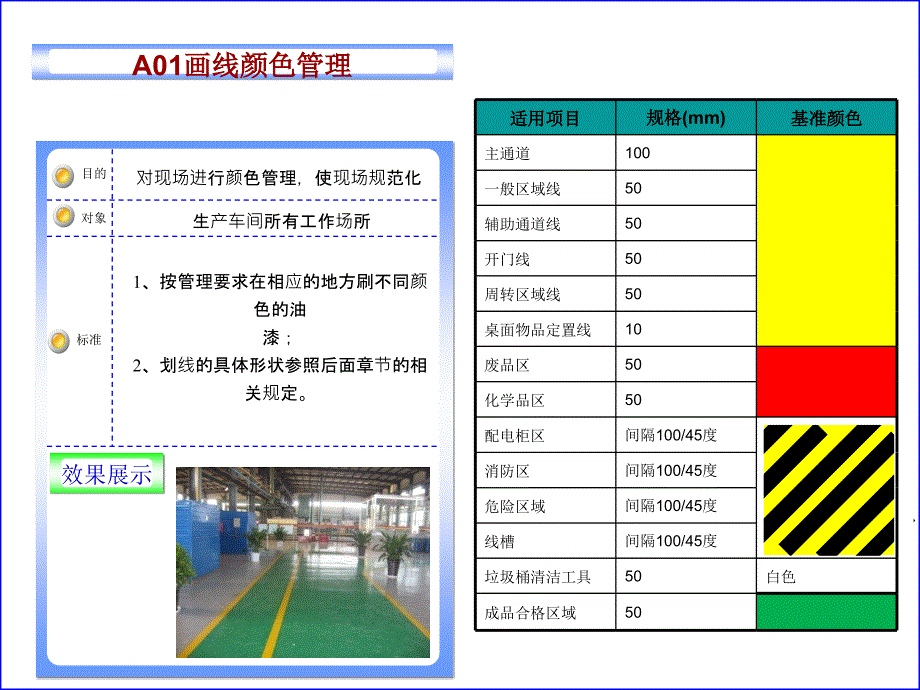 A01画线颜色管理

目的 对现场进行颜色管理，使现场规范化

对象 生产车间所有工作场所

标准 1、按管理要求在相应的地方刷不同颜色的油漆；
2、划线的具体形状参照后面章节的相关规定。

效果展示

| 适用项目 | 规格(mm) | 基准颜色 |
|---|---|---|
| 主通道 | 100 | |
| 一般区域线 | 50 | |
| 辅助通道线 | 50 | |
| 开门线 | 50 | |
| 周转区域线 | 50 | |
| 桌面物品定置线 | 10 | |
| 废品区 | 50 | |
| 化学品区 | 50 | |
| 配电柜区 | 间隔100/45度 | |
| 消防区 | 间隔100/45度 | |
| 危险区域 | 间隔100/45度 | |
| 线槽 | 间隔100/45度 | |
| 垃圾桶清洁工具 | 50 | 白色 |
| 成品合格区域 | 50 | |